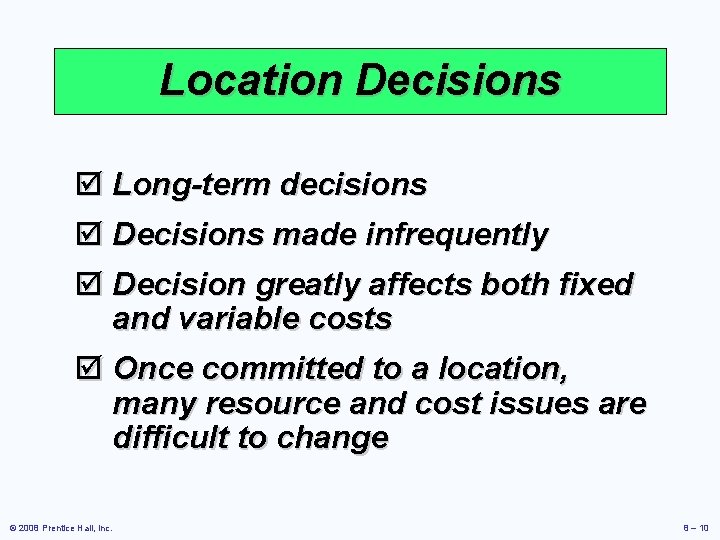 Location Decisions

☑ Long-term decisions

☑ Decisions made infrequently

☑ Decision greatly affects both fixed and variable costs

☑ Once committed to a location, many resource and cost issues are difficult to change

© 2008 Prentice Hall, Inc.

8 – 10